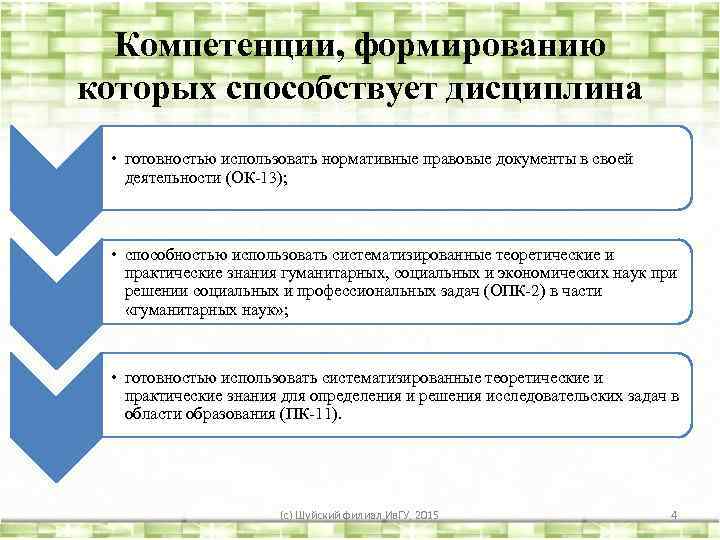 Компетенции, формированию которых способствует дисциплина

• готовностью использовать нормативные правовые документы в своей деятельности (ОК-13);

• способностью использовать систематизированные теоретические и практические знания гуманитарных, социальных и экономических наук при решении социальных и профессиональных задач (ОПК-2) в части «гуманитарных наук»;

• готовностью использовать систематизированные теоретические и практические знания для определения и решения исследовательских задач в области образования (ПК-11).

(с) Шуйский филиал ИвГУ, 2015

4